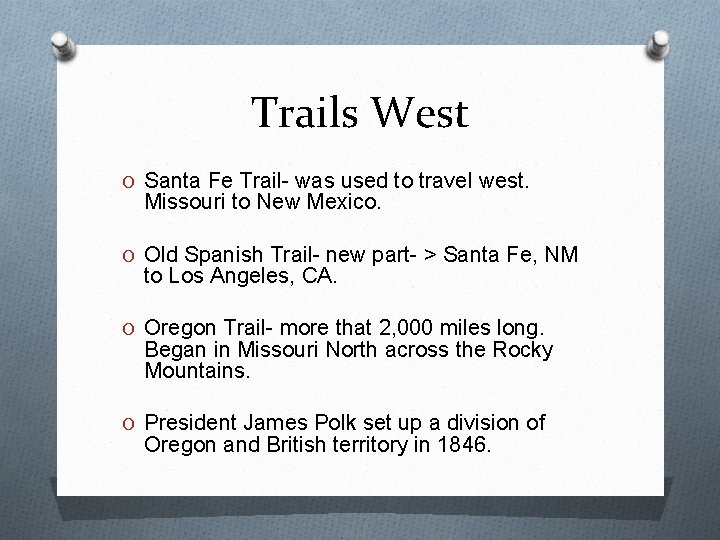 Trails West

O Santa Fe Trail- was used to travel west. Missouri to New Mexico.

O Old Spanish Trail- new part- > Santa Fe, NM to Los Angeles, CA.

O Oregon Trail- more that 2,000 miles long. Began in Missouri North across the Rocky Mountains.

O President James Polk set up a division of Oregon and British territory in 1846.